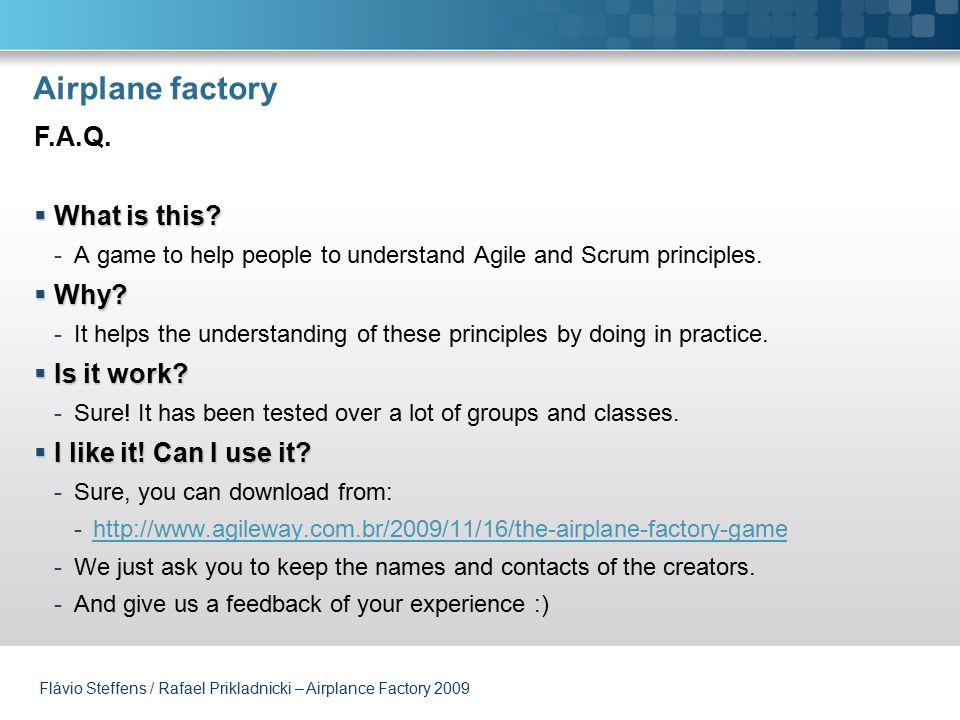 Airplane factory

F.A.Q.

▪ What is this?
- A game to help people to understand Agile and Scrum principles.

▪ Why?
- It helps the understanding of these principles by doing in practice.

▪ Is it work?
- Sure! It has been tested over a lot of groups and classes.

▪ I like it! Can I use it?
- Sure, you can download from:
- http://www.agileway.com.br/2009/11/16/the-airplane-factory-game
- We just ask you to keep the names and contacts of the creators.
- And give us a feedback of your experience :)

Flávio Steffens / Rafael Prikladnicki – Airplance Factory 2009